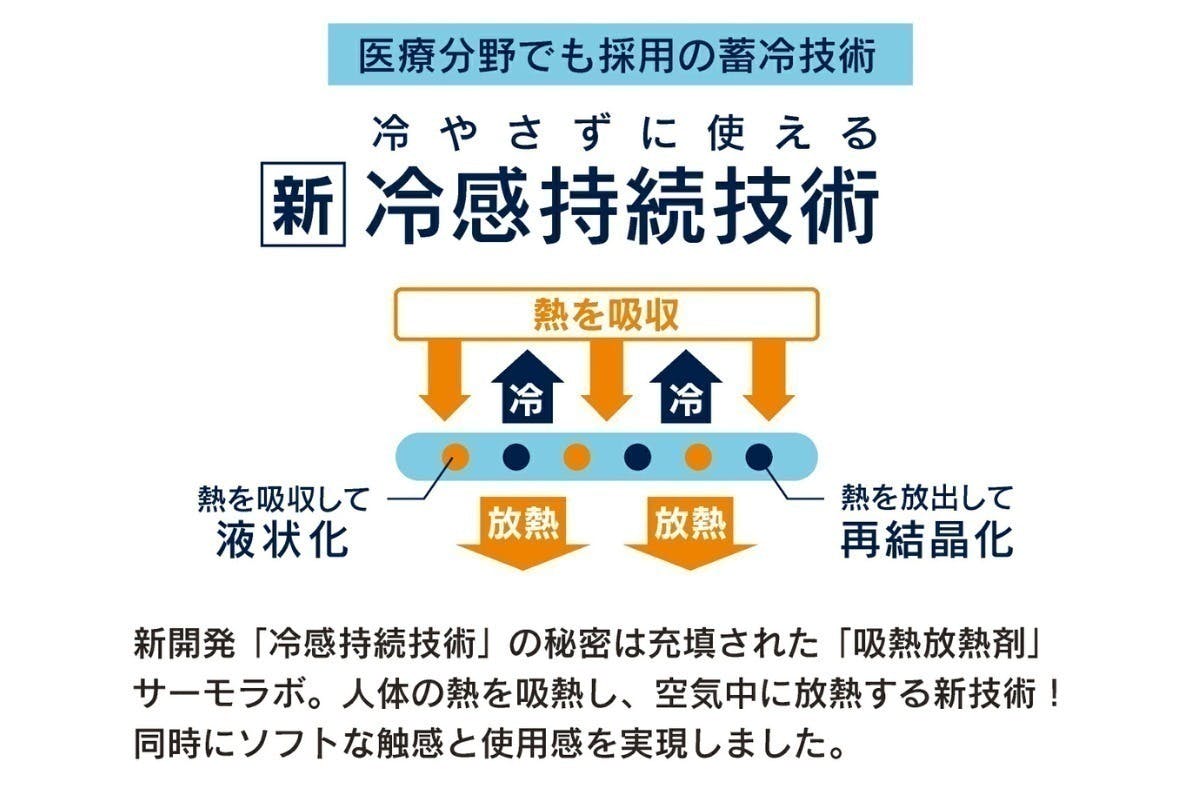 医療分野でも採用の蓄冷技術

冷やさずに使える
新 冷感持続技術

熱を吸収

冷 冷

熱を吸収して
液状化

放熱 放熱

熱を放出して
再結晶化

新開発「冷感持続技術」の秘密は充填された「吸熱放熱剤」サーモラボ。人体の熱を吸熱し、空気中に放熱する新技術！同時にソフトな触感と使用感を実現しました。